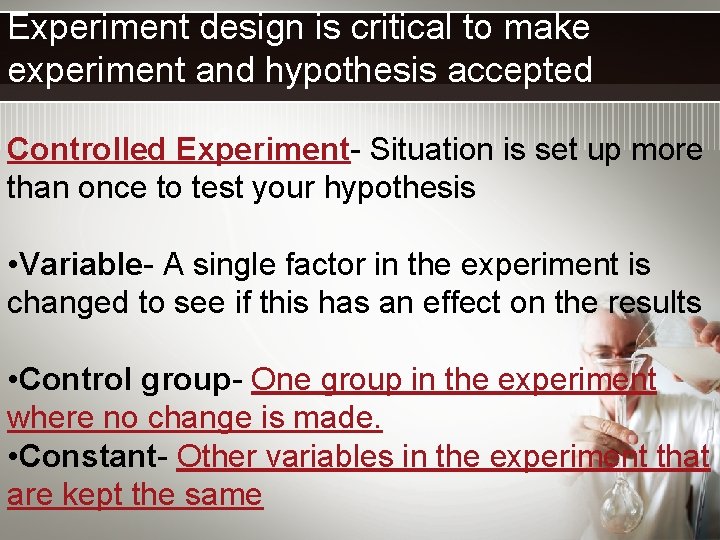 Experiment design is critical to make experiment and hypothesis accepted

Controlled Experiment- Situation is set up more than once to test your hypothesis

•Variable- A single factor in the experiment is changed to see if this has an effect on the results

•Control group- One group in the experiment where no change is made.
•Constant- Other variables in the experiment that are kept the same